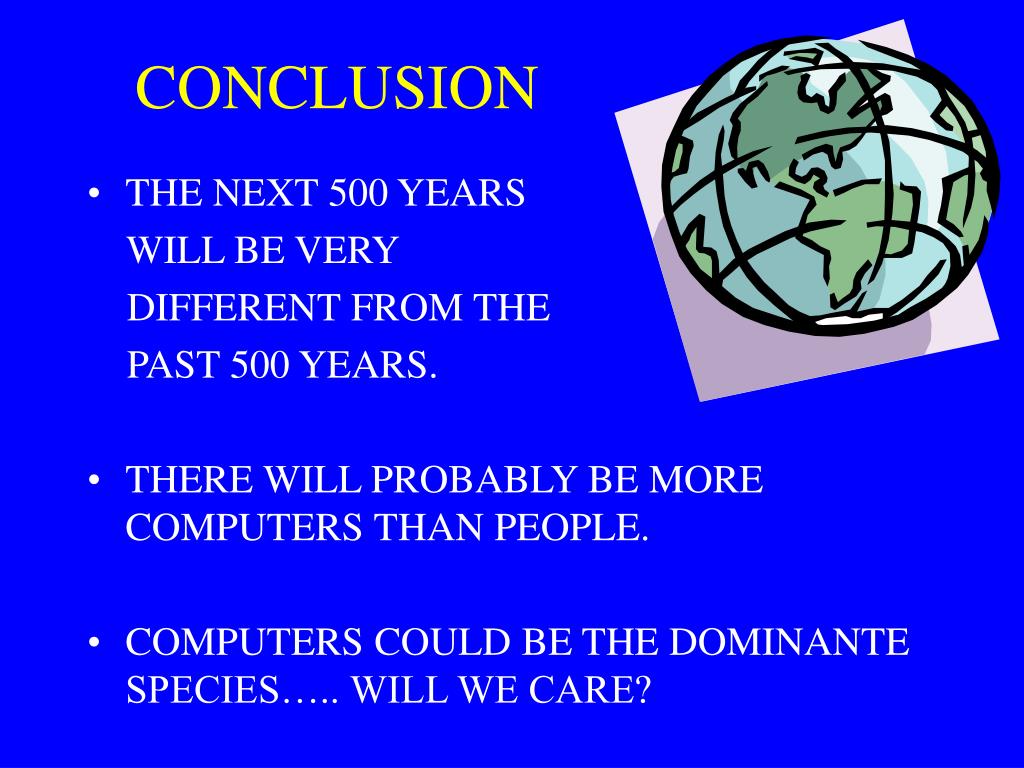 CONCLUSION

• THE NEXT 500 YEARS WILL BE VERY DIFFERENT FROM THE PAST 500 YEARS.

• THERE WILL PROBABLY BE MORE COMPUTERS THAN PEOPLE.

• COMPUTERS COULD BE THE DOMINANTE SPECIES….. WILL WE CARE?